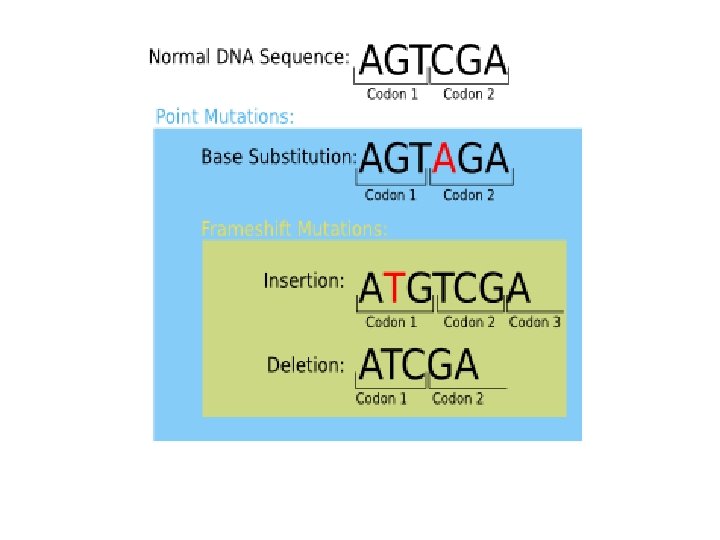 Normal DNA Sequence: AGTCGA
Codon 1 Codon 2

Point Mutations:

Base Substitution: AGTAGA
Codon 1 Codon 2

Frameshift Mutations:

Insertion: ATGTCGA
Codon 1 Codon 2 Codon 3

Deletion: ATCGA
Codon 1 Codon 2